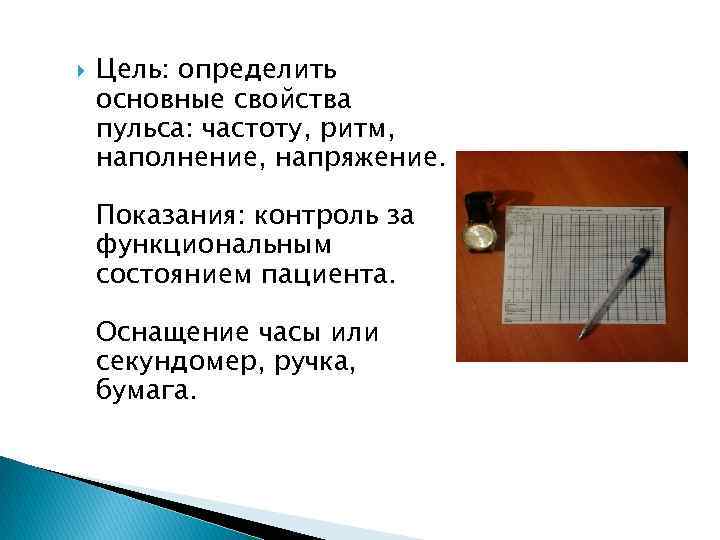 Цель: определить основные свойства пульса: частоту, ритм, наполнение, напряжение.

Показания: контроль за функциональным состоянием пациента.

Оснащение часы или секундомер, ручка, бумага.